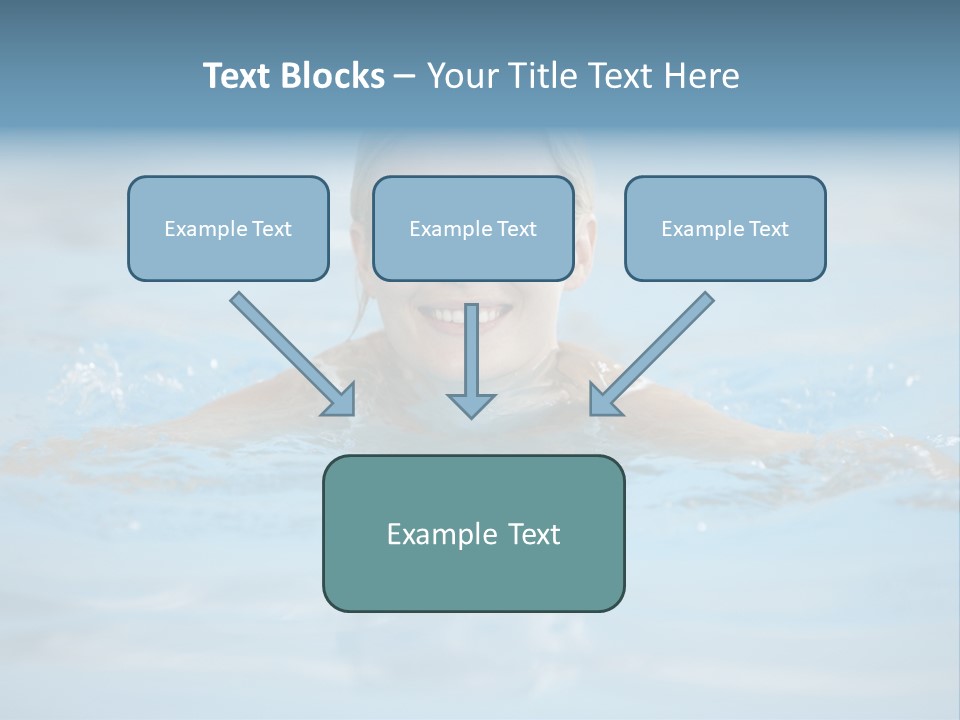 Text Blocks – Your Title Text Here

Example Text

Example Text

Example Text

Example Text